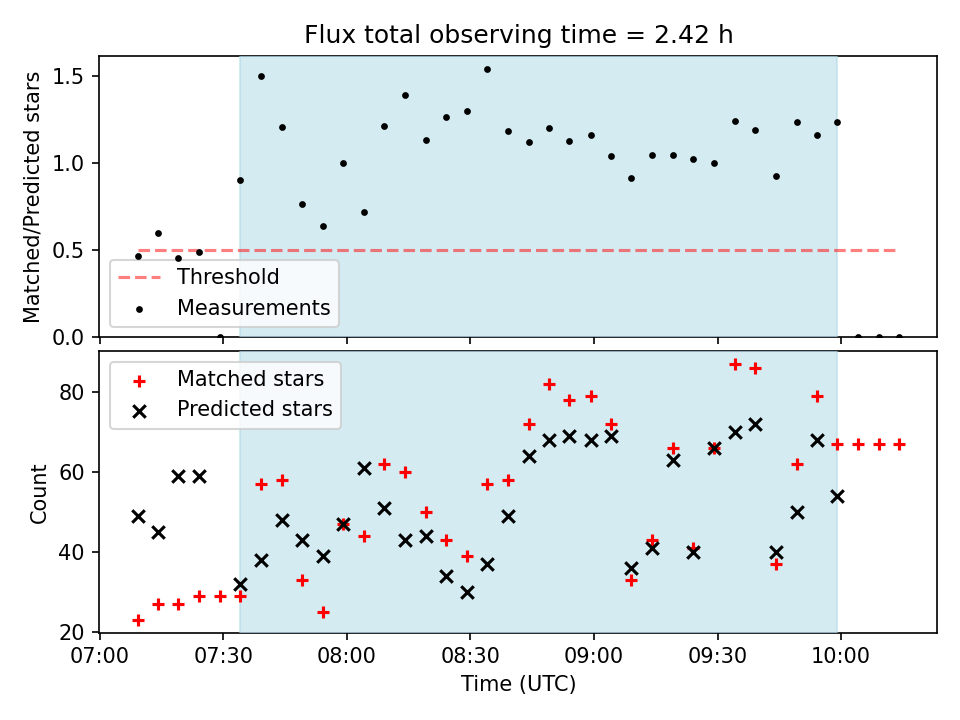 Flux total observing time = 2.42 h

Matched/Predicted stars

1.5
1.0
0.5
0.0

Threshold
Measurements

Matched stars
Predicted stars

Count

80
60
40
20

07:00 07:30 08:00 08:30 09:00 09:30 10:00

Time (UTC)